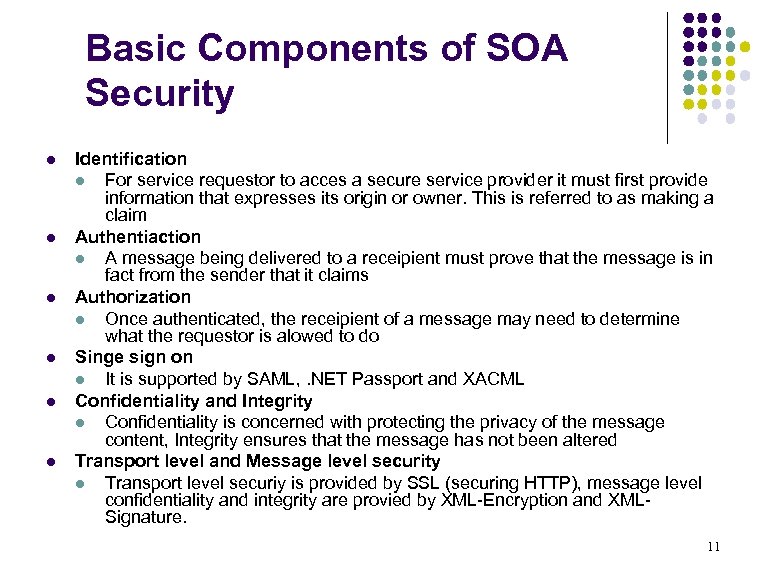 Basic Components of SOA Security

- Identification
  - For service requestor to acces a secure service provider it must first provide information that expresses its origin or owner. This is referred to as making a claim
- Authentiaction
  - A message being delivered to a receipient must prove that the message is in fact from the sender that it claims
- Authorization
  - Once authenticated, the receipient of a message may need to determine what the requestor is alowed to do
- Singe sign on
  - It is supported by SAML, .NET Passport and XACML
- Confidentiality and Integrity
  - Confidentiality is concerned with protecting the privacy of the message content, Integrity ensures that the message has not been altered
- Transport level and Message level security
  - Transport level securiy is provided by SSL (securing HTTP), message level confidentiality and integrity are provied by XML-Encryption and XML-Signature.

11